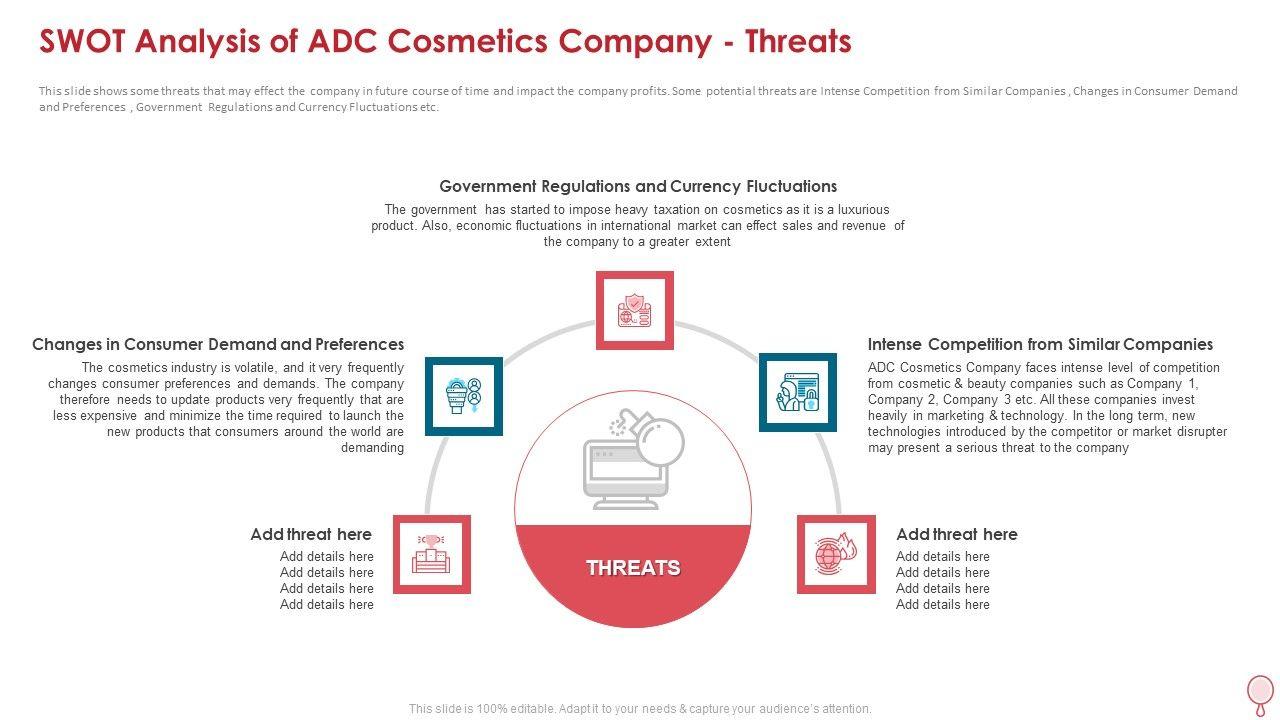 SWOT Analysis of ADC Cosmetics Company - Threats

This slide shows some threats that may effect the company in future course of time and impact the company profits. Some potential threats are Intense Competition from Similar Companies , Changes in Consumer Demand and Preferences , Government Regulations and Currency Fluctuations etc.

Government Regulations and Currency Fluctuations

The government has started to impose heavy taxation on cosmetics as it is a luxurious product. Also, economic fluctuations in international market can effect sales and revenue of the company to a greater extent

Changes in Consumer Demand and Preferences

The cosmetics industry is volatile, and it very frequently changes consumer preferences and demands. The company therefore needs to update products very frequently that are less expensive and minimize the time required to launch the new products that consumers around the world are demanding

Intense Competition from Similar Companies

ADC Cosmetics Company faces intense level of competition from cosmetic & beauty companies such as Company 1, Company 2, Company 3 etc. All these companies invest heavily in marketing & technology. In the long term, new technologies introduced by the competitor or market disrupter may present a serious threat to the company

Add threat here
Add details here
Add details here
Add details here
Add details here

THREATS

Add threat here
Add details here
Add details here
Add details here
Add details here

This slide is 100% editable. Adapt it to your needs & capture your audience's attention.